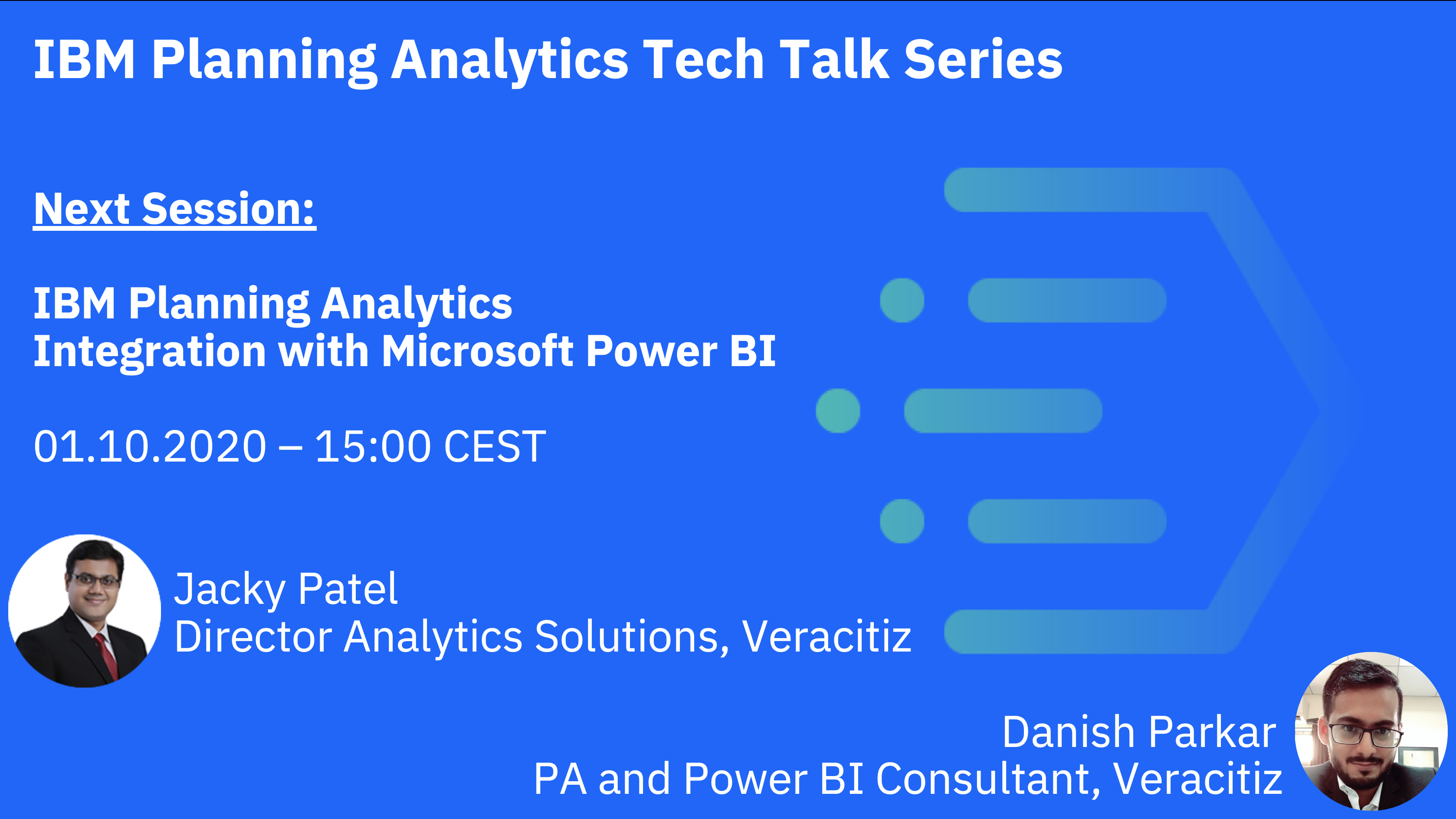 IBM Planning Analytics Tech Talk Series

Next Session:

IBM Planning Analytics
Integration with Microsoft Power BI

01.10.2020 – 15:00 CEST

Jacky Patel
Director Analytics Solutions, Veracitiz

Danish Parkar
PA and Power BI Consultant, Veracitiz